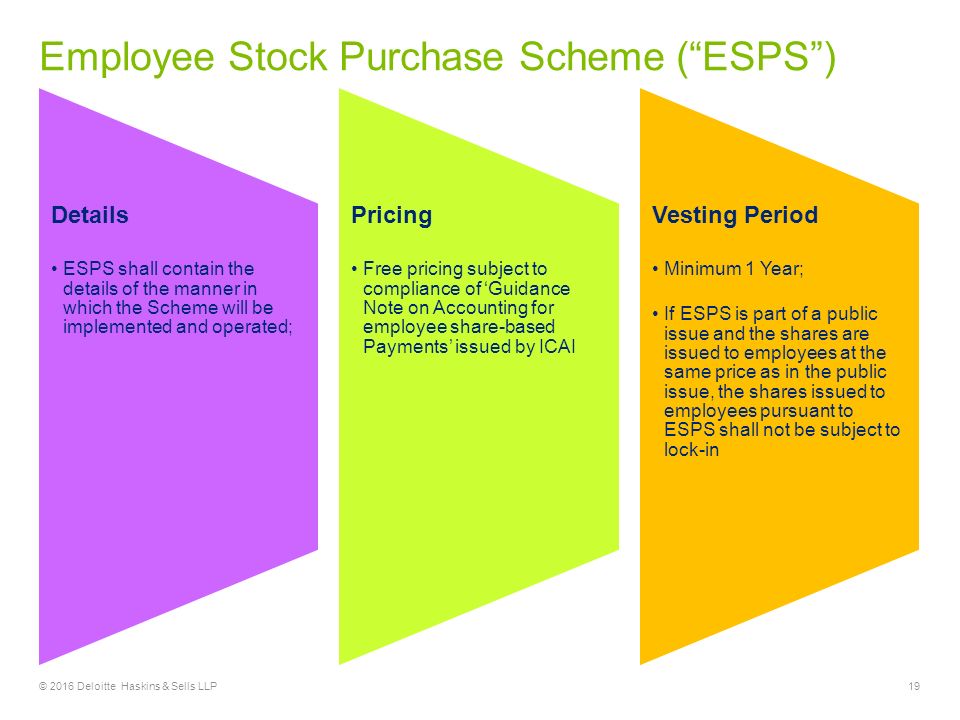 Employee Stock Purchase Scheme (“ESPS”)

Details

• ESPS shall contain the details of the manner in which the Scheme will be implemented and operated;

Pricing

• Free pricing subject to compliance of ‘Guidance Note on Accounting for employee share-based Payments’ issued by ICAI

Vesting Period

• Minimum 1 Year;

• If ESPS is part of a public issue and the shares are issued to employees at the same price as in the public issue, the shares issued to employees pursuant to ESPS shall not be subject to lock-in

© 2016 Deloitte Haskins & Sells LLP

19